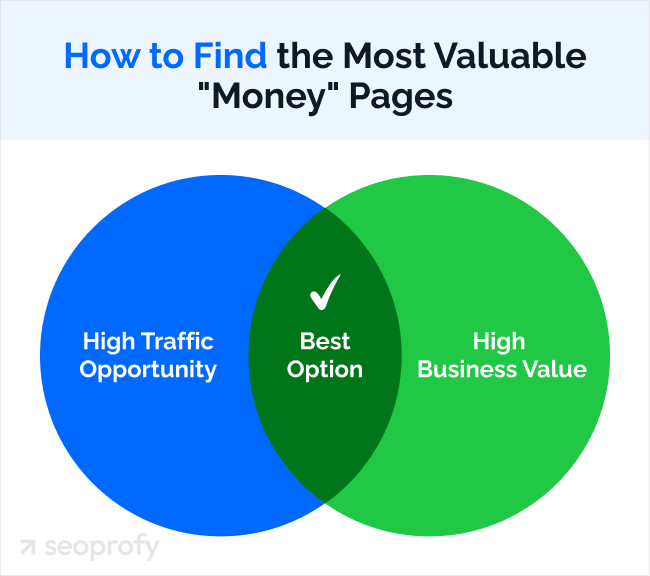 How to Find the Most Valuable "Money" Pages

High Traffic Opportunity

✓
Best Option

High Business Value

seoprofy